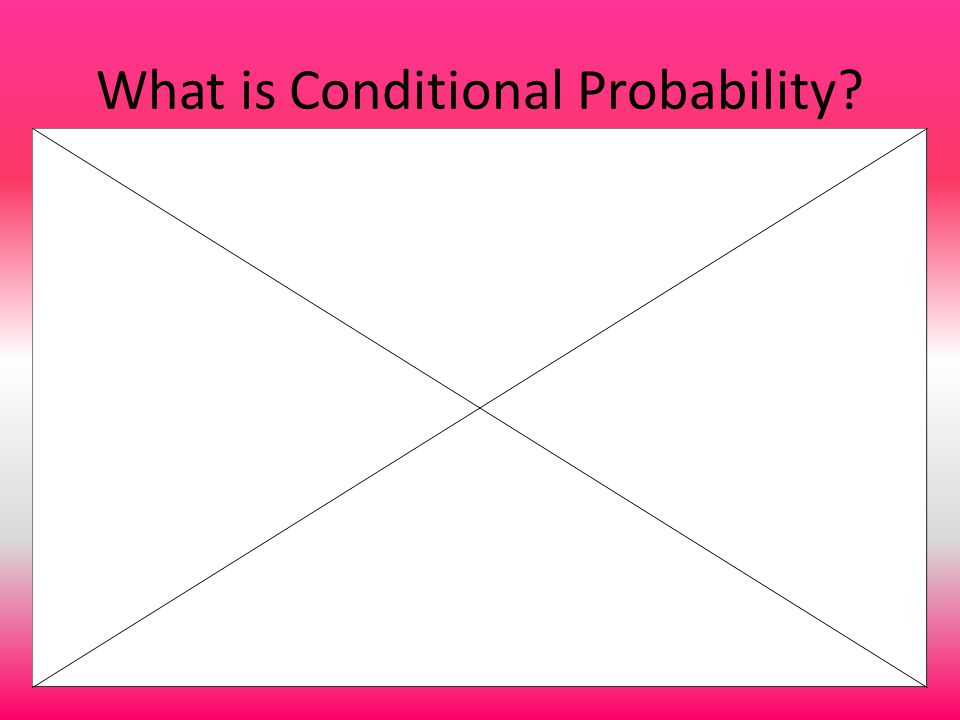 What is Conditional Probability?